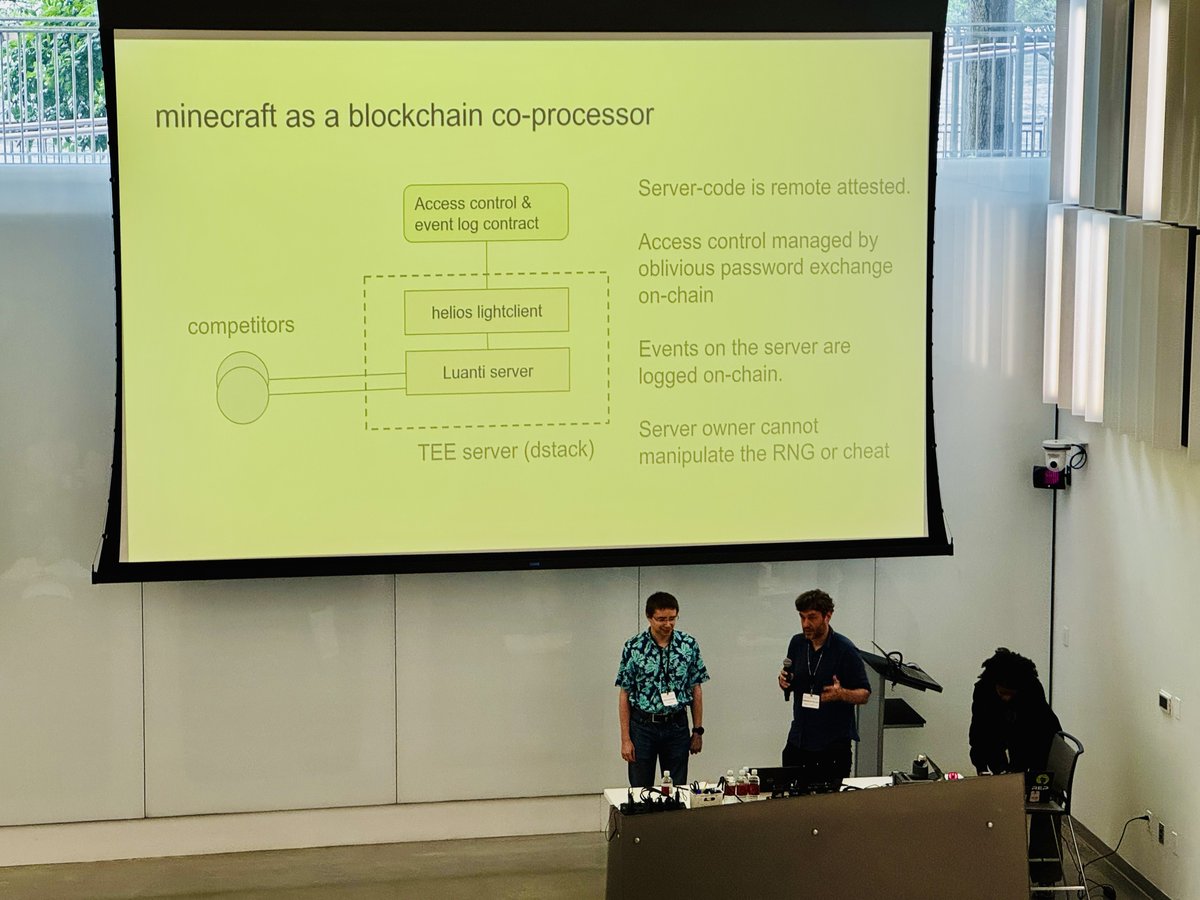 minecraft as a blockchain co-processor

Access control & event log contract

helios lightclient

competitors

Luanti server

TEE server (dstack)

Server-code is remote attested.

Access control managed by oblivious password exchange on-chain

Events on the server are logged on-chain.

Server owner cannot manipulate the RNG or cheat